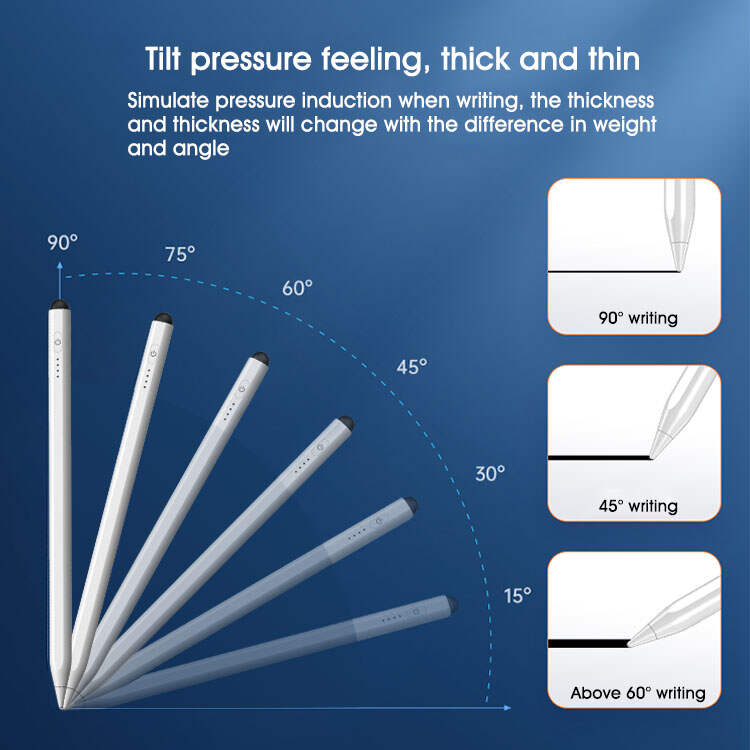 Tilt pressure feeling, thick and thin

Simulate pressure induction when writing, the thickness and thickness will change with the difference in weight and angle

90°

75°

60°

45°

30°

15°

90° writing

45° writing

Above 60° writing